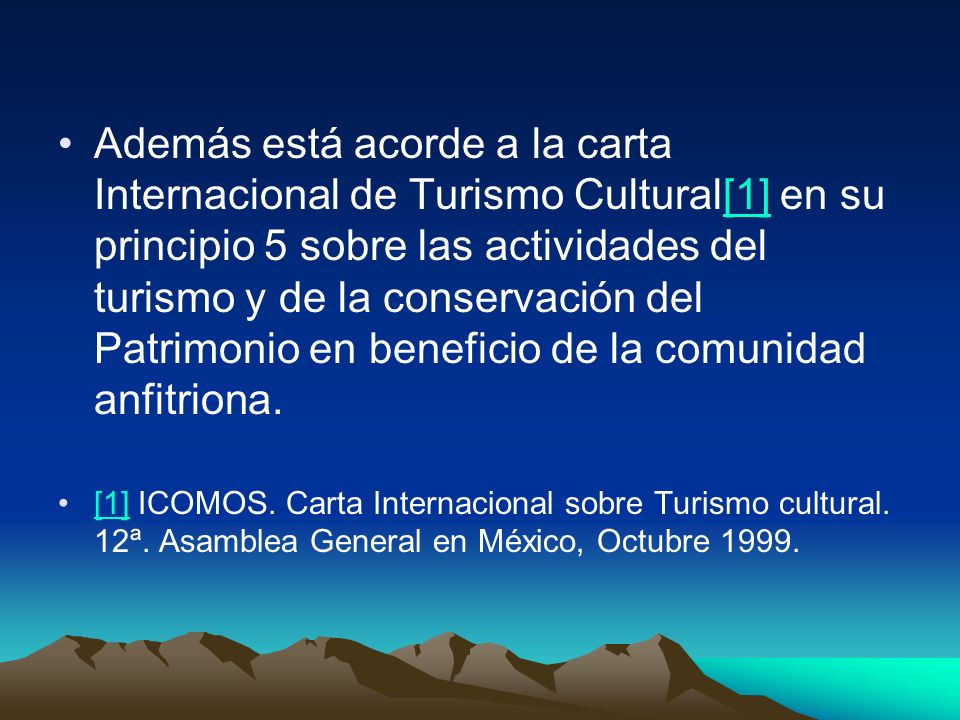 • Además está acorde a la carta Internacional de Turismo Cultural[1] en su principio 5 sobre las actividades del turismo y de la conservación del Patrimonio en beneficio de la comunidad anfitriona.

• [1] ICOMOS. Carta Internacional sobre Turismo cultural. 12ª. Asamblea General en México, Octubre 1999.